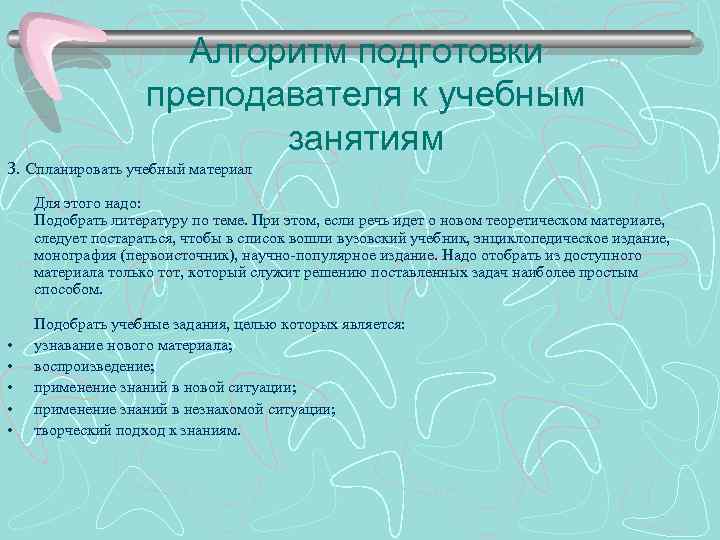 Алгоритм подготовки преподавателя к учебным занятиям

3. Спланировать учебный материал

Для этого надо:
Подобрать литературу по теме. При этом, если речь идет о новом теоретическом материале, следует постараться, чтобы в список вошли вузовский учебник, энциклопедическое издание, монография (первоисточник), научно-популярное издание. Надо отобрать из доступного материала только тот, который служит решению поставленных задач наиболее простым способом.

Подобрать учебные задания, целью которых является:
• узнавание нового материала;
• воспроизведение;
• применение знаний в новой ситуации;
• применение знаний в незнакомой ситуации;
• творческий подход к знаниям.